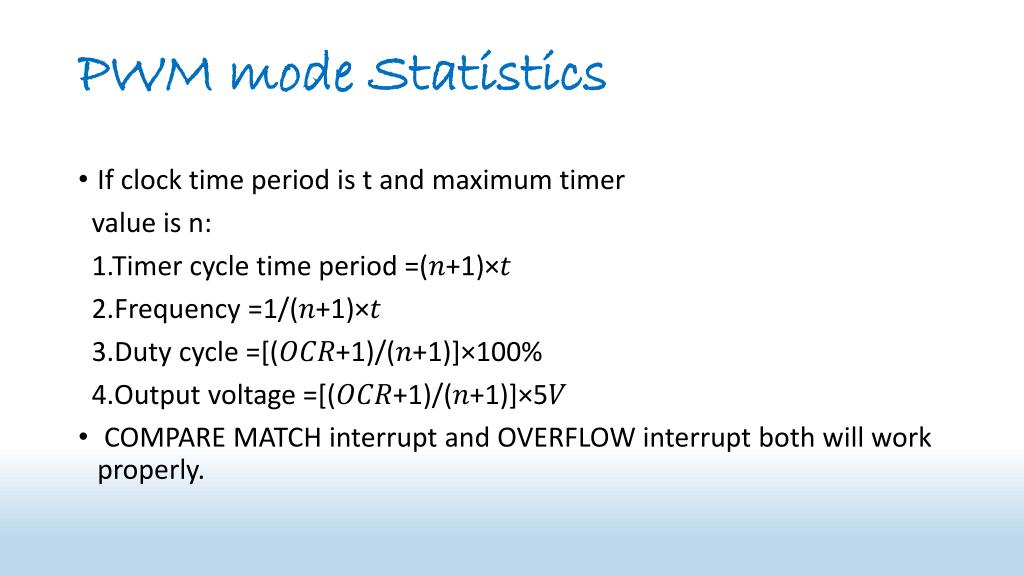 PWM mode Statistics

• If clock time period is t and maximum timer value is n:

1.Timer cycle time period =$(n+1)\times t$

2.Frequency =$1/(n+1)\times t$

3.Duty cycle =$[(OCR+1)/(n+1)]\times 100\%$

4.Output voltage =$[(OCR+1)/(n+1)]\times 5V$

• COMPARE MATCH interrupt and OVERFLOW interrupt both will work properly.